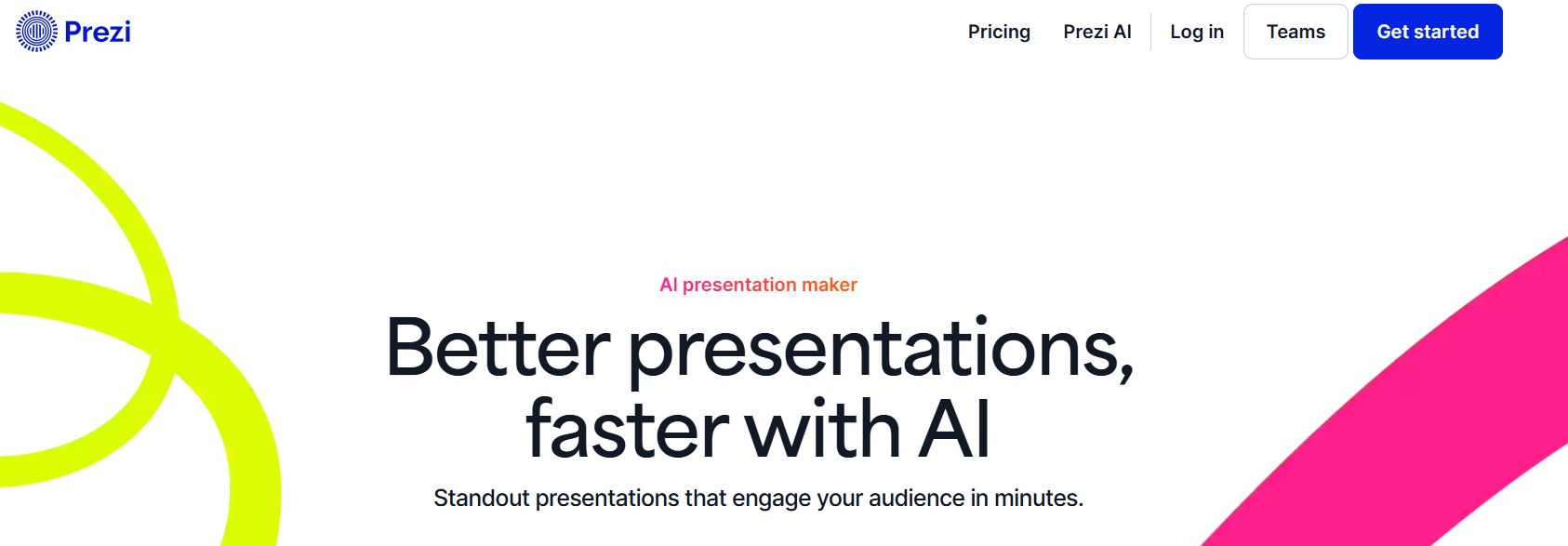 Prezi

Pricing Prezi AI Log in Teams Get started

AI presentation maker

Better presentations, faster with AI

Standout presentations that engage your audience in minutes.